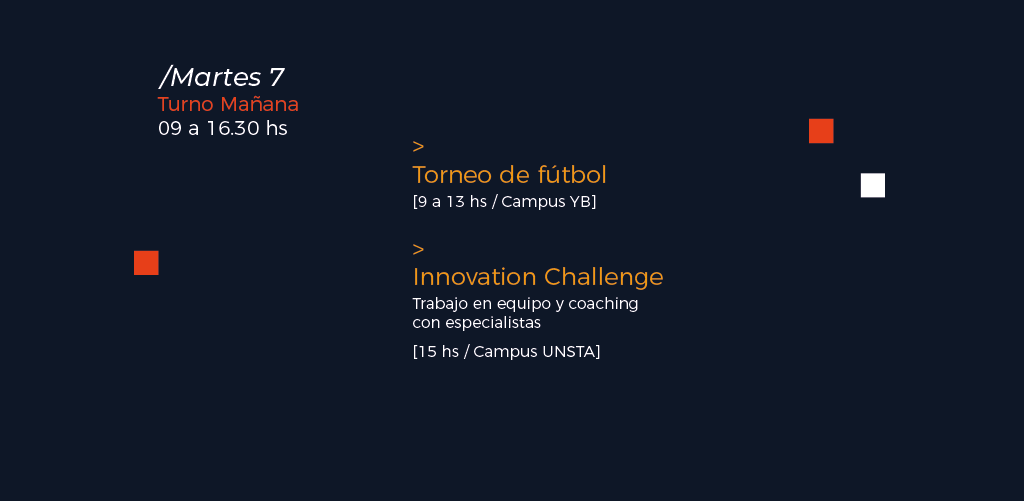 /Martes 7
Turno Mañana
09 a 16.30 hs

>
Torneo de fútbol
[9 a 13 hs / Campus YB]

>
Innovation Challenge
Trabajo en equipo y coaching con especialistas

[15 hs / Campus UNSTA]